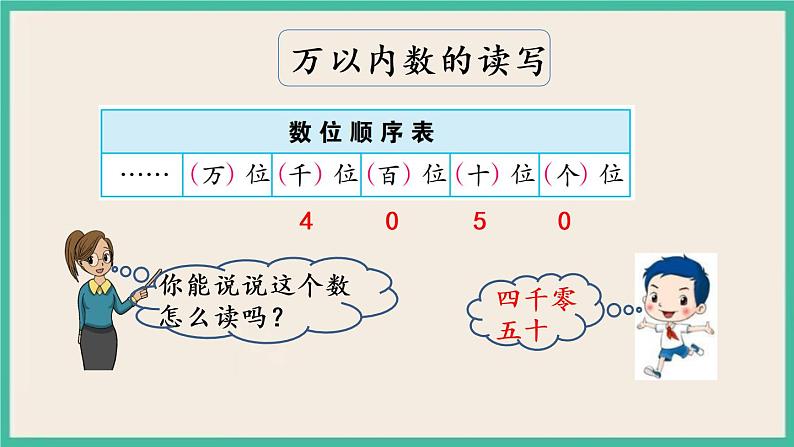 万以内数的读写

| 数位顺序表 | | | | | |
|---|---|---|---|---|---|
| …… | （万）位 | （千）位 | （百）位 | （十）位 | （个）位 |

4 0 5 0

你能说说这个数怎么读吗？

四千零五十